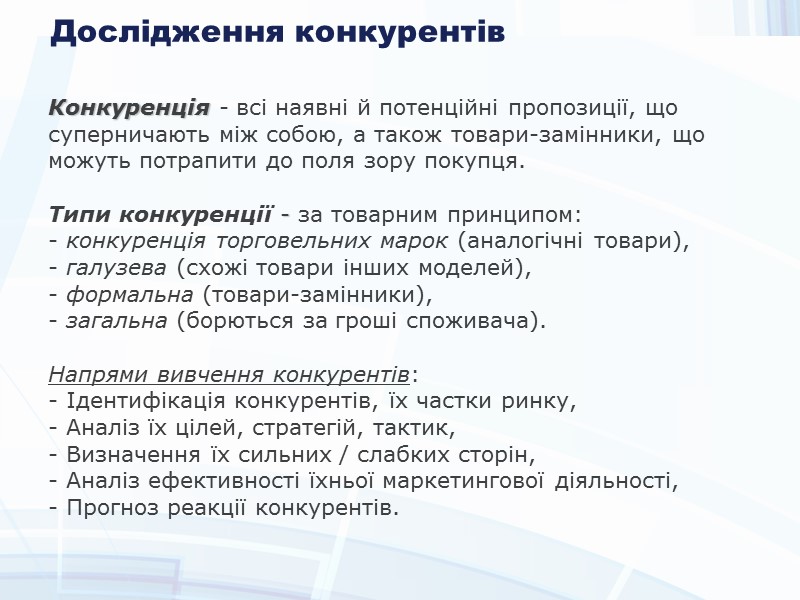 Дослідження конкурентів

Конкуренція - всі наявні й потенційні пропозиції, що суперничають між собою, а також товари-замінники, що можуть потрапити до поля зору покупця.

Типи конкуренції - за товарним принципом:
- конкуренція торговельних марок (аналогічні товари),
- галузева (схожі товари інших моделей),
- формальна (товари-замінники),
- загальна (борються за гроші споживача).

Напрями вивчення конкурентів:
- Ідентифікація конкурентів, їх частки ринку,
- Аналіз їх цілей, стратегій, тактик,
- Визначення їх сильних / слабких сторін,
- Аналіз ефективності їхньої маркетингової діяльності,
- Прогноз реакції конкурентів.